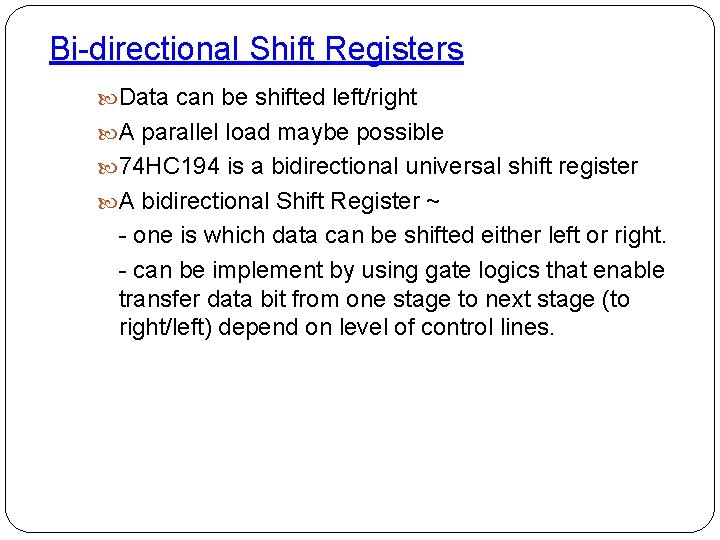 Bi-directional Shift Registers

Data can be shifted left/right

A parallel load maybe possible

74HC194 is a bidirectional universal shift register

A bidirectional Shift Register ~

- one is which data can be shifted either left or right.

- can be implement by using gate logics that enable transfer data bit from one stage to next stage (to right/left) depend on level of control lines.